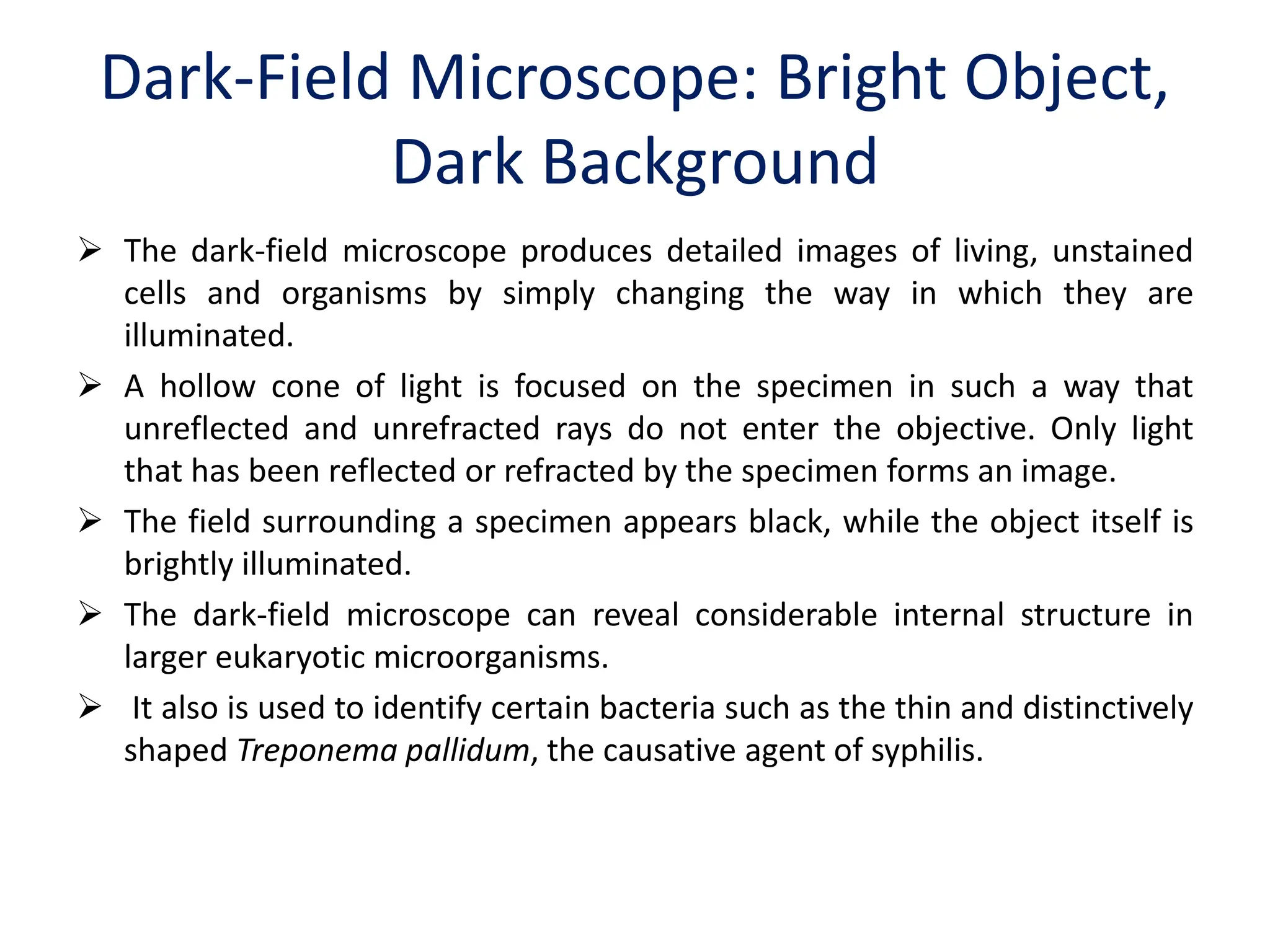 Dark-Field Microscope: Bright Object, Dark Background

➢ The dark-field microscope produces detailed images of living, unstained cells and organisms by simply changing the way in which they are illuminated.

➢ A hollow cone of light is focused on the specimen in such a way that unreflected and unrefracted rays do not enter the objective. Only light that has been reflected or refracted by the specimen forms an image.

➢ The field surrounding a specimen appears black, while the object itself is brightly illuminated.

➢ The dark-field microscope can reveal considerable internal structure in larger eukaryotic microorganisms.

➢ It also is used to identify certain bacteria such as the thin and distinctively shaped Treponema pallidum, the causative agent of syphilis.